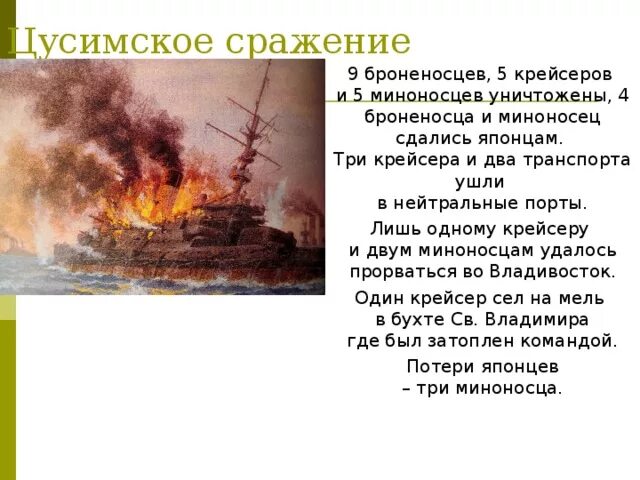 Цусимское сражение

9 броненосцев, 5 крейсеров и 5 миноносцев уничтожены, 4 броненосца и миноносец сдались японцам.
Три крейсера и два транспорта ушли в нейтральные порты.

Лишь одному крейсеру и двум миноносцам удалось прорваться во Владивосток.

Один крейсер сел на мель в бухте Св. Владимира где был затоплен командой.

Потери японцев – три миноносца.